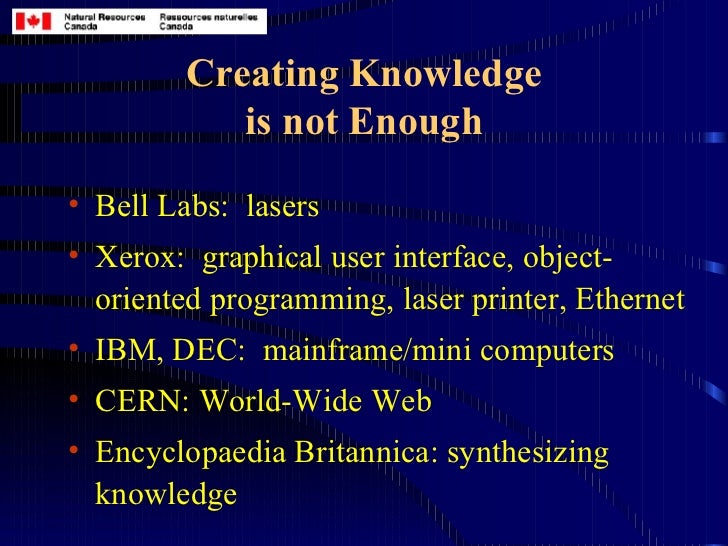 Natural Resources Canada Ressources naturelles Canada

Creating Knowledge is not Enough

• Bell Labs: lasers
• Xerox: graphical user interface, object-oriented programming, laser printer, Ethernet
• IBM, DEC: mainframe/mini computers
• CERN: World-Wide Web
• Encyclopaedia Britannica: synthesizing knowledge